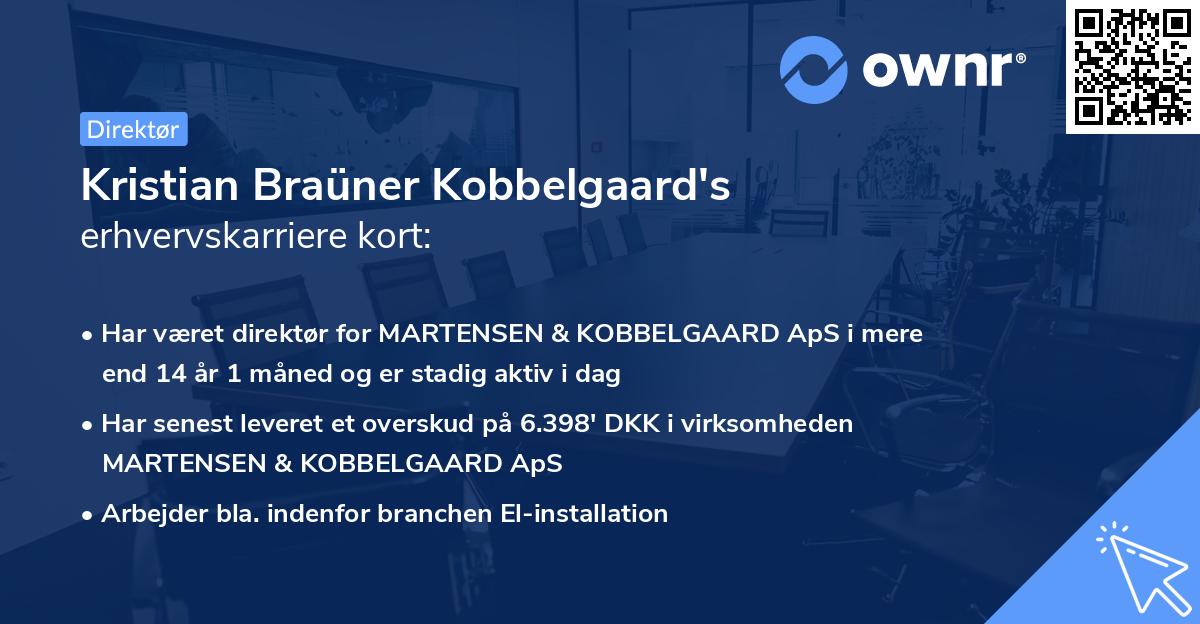 ownr®

Direktør

Kristian Braüner Kobbelgaard's erhvervskarriere kort:

• Har været direktør for MARTENSEN & KOBBELGAARD ApS i mere end 14 år 1 måned og er stadig aktiv i dag

• Har senest leveret et overskud på 6.398' DKK i virksomheden MARTENSEN & KOBBELGAARD ApS

• Arbejder bla. indenfor branchen El-installation